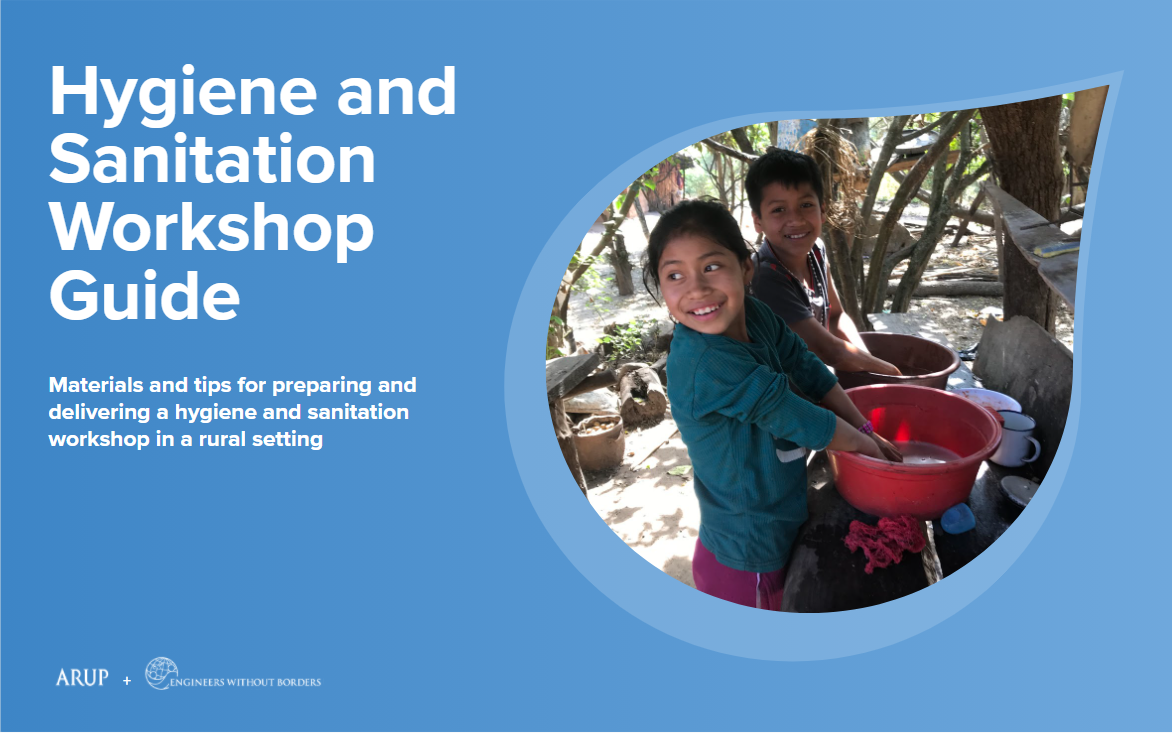 Hygiene and Sanitation Workshop Guide

Materials and tips for preparing and delivering a hygiene and sanitation workshop in a rural setting

ARUP + ENGINEERS WITHOUT BORDERS